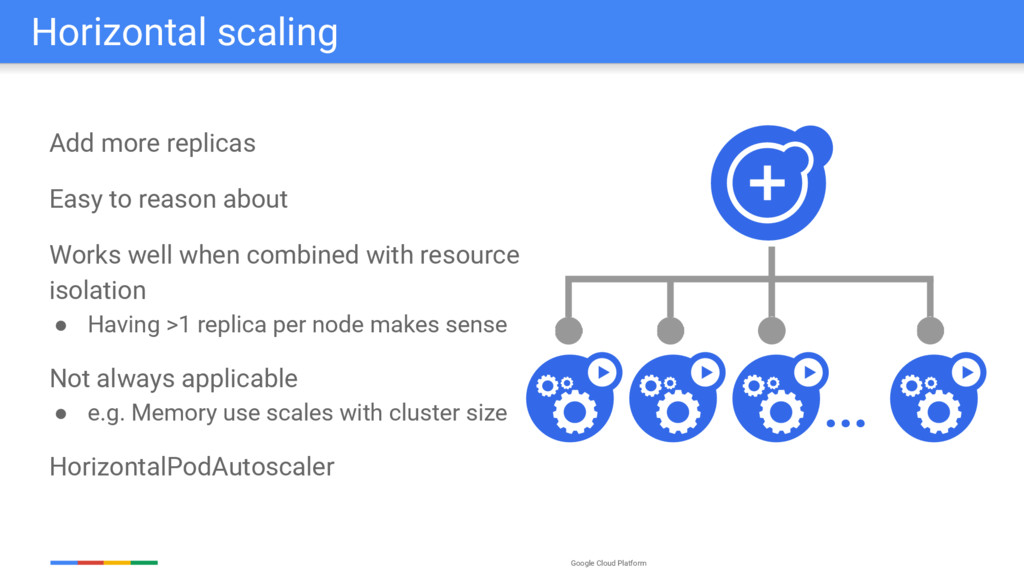 Horizontal scaling

Add more replicas

Easy to reason about

Works well when combined with resource isolation

● Having >1 replica per node makes sense

Not always applicable

● e.g. Memory use scales with cluster size

HorizontalPodAutoscaler

...

Google Cloud Platform